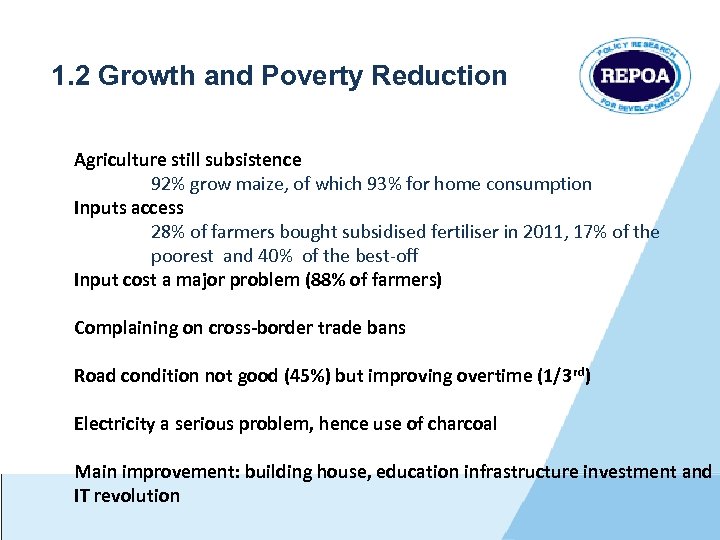 1.2 Growth and Poverty Reduction

POLICY RESEARCH
REPOA
FOR DEVELOPMENT

Agriculture still subsistence

92% grow maize, of which 93% for home consumption

Inputs access

28% of farmers bought subsidised fertiliser in 2011, 17% of the poorest and 40% of the best-off

Input cost a major problem (88% of farmers)

Complaining on cross-border trade bans

Road condition not good (45%) but improving overtime (1/3$^{rd}$)

Electricity a serious problem, hence use of charcoal

Main improvement: building house, education infrastructure investment and IT revolution